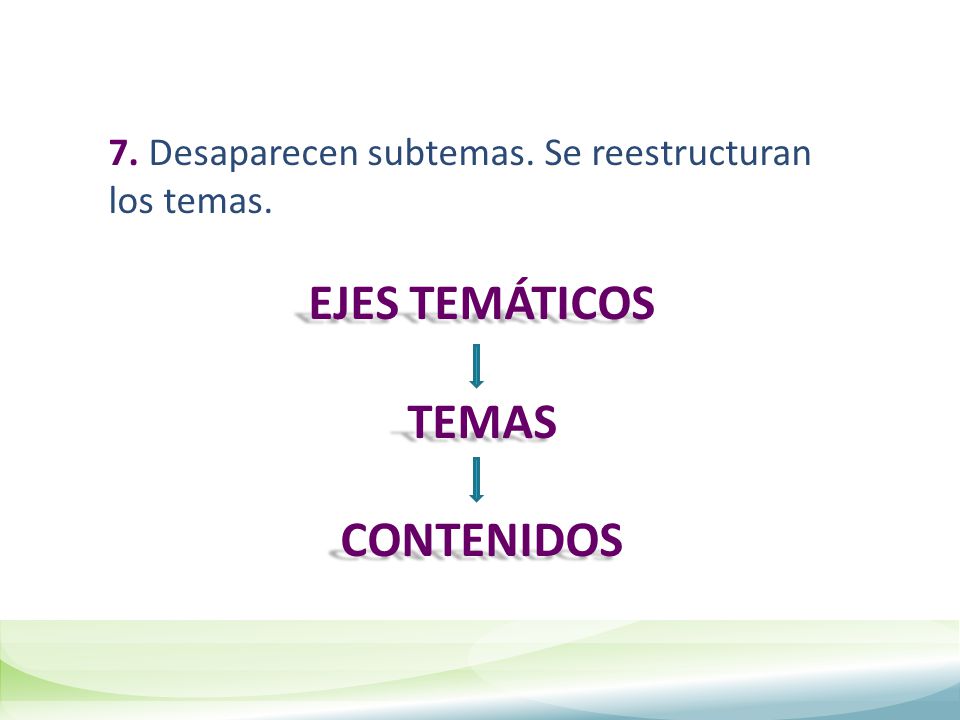 7. Desaparecen subtemas. Se reestructuran los temas.

EJES TEMÁTICOS

TEMAS

CONTENIDOS